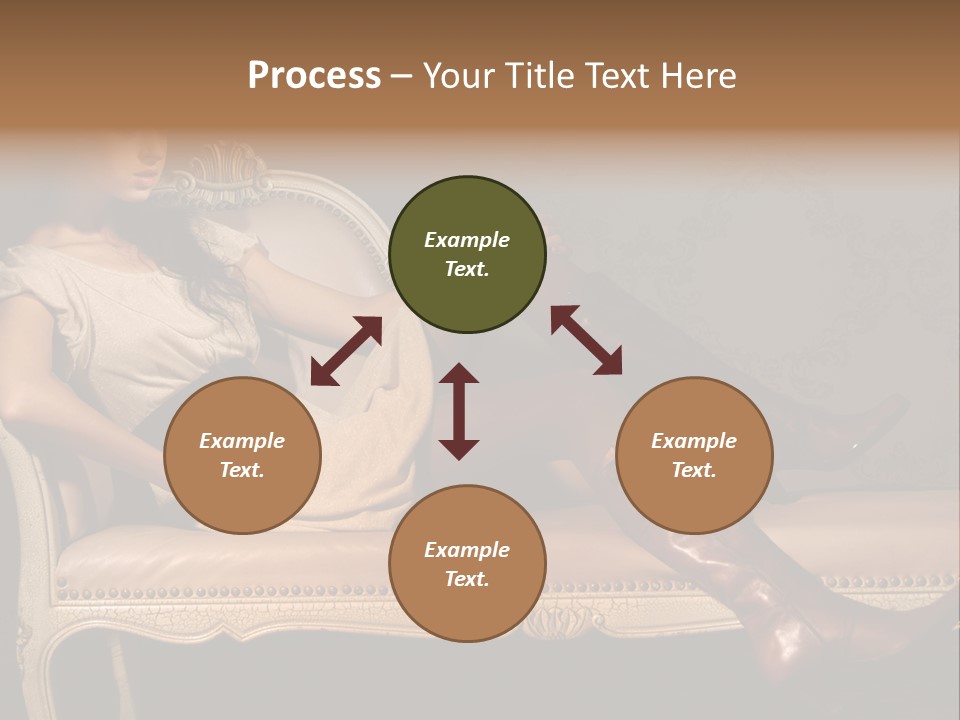 Process – Your Title Text Here

Example Text.

Example Text.

Example Text.

Example Text.